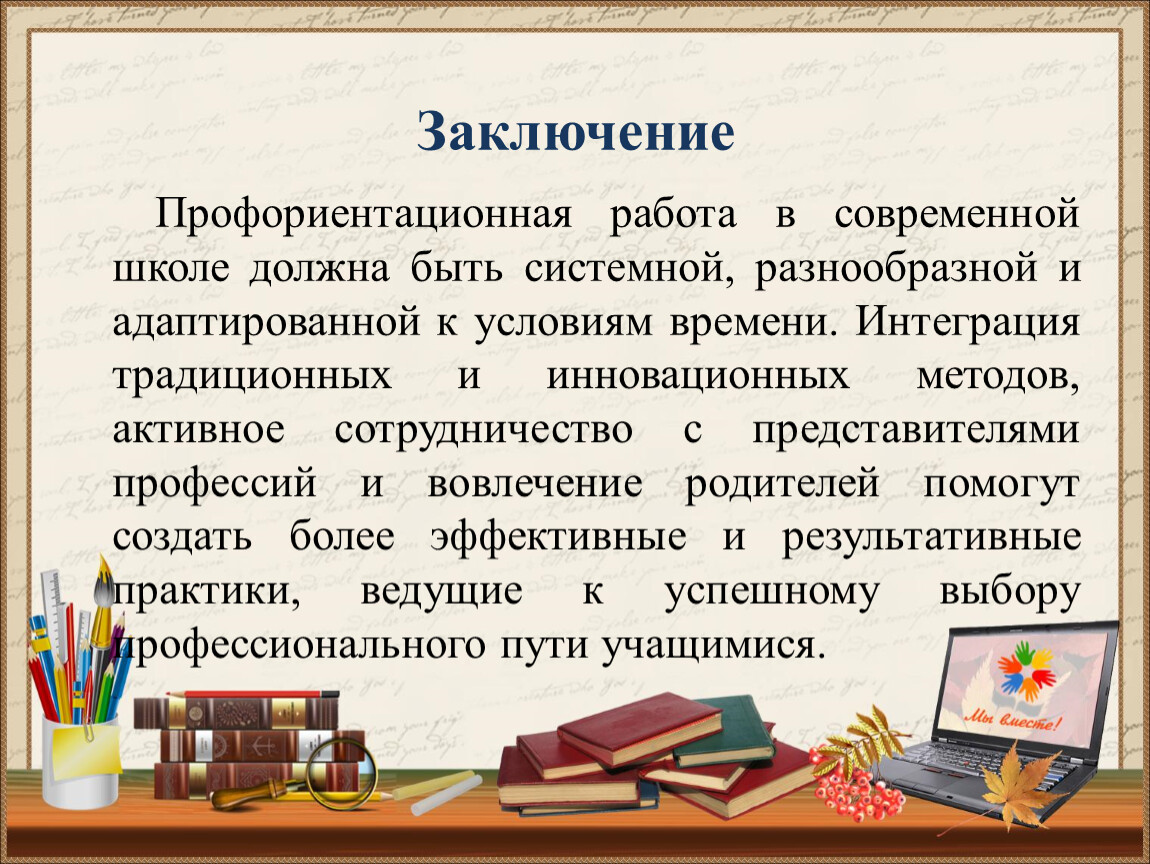 Заключение

Профориентационная работа в современной школе должна быть системной, разнообразной и адаптированной к условиям времени. Интеграция традиционных и инновационных методов, активное сотрудничество с представителями профессий и вовлечение родителей помогут создать более эффективные и результативные практики, ведущие к успешному выбору профессионального пути учащимися.

Мы вместе!